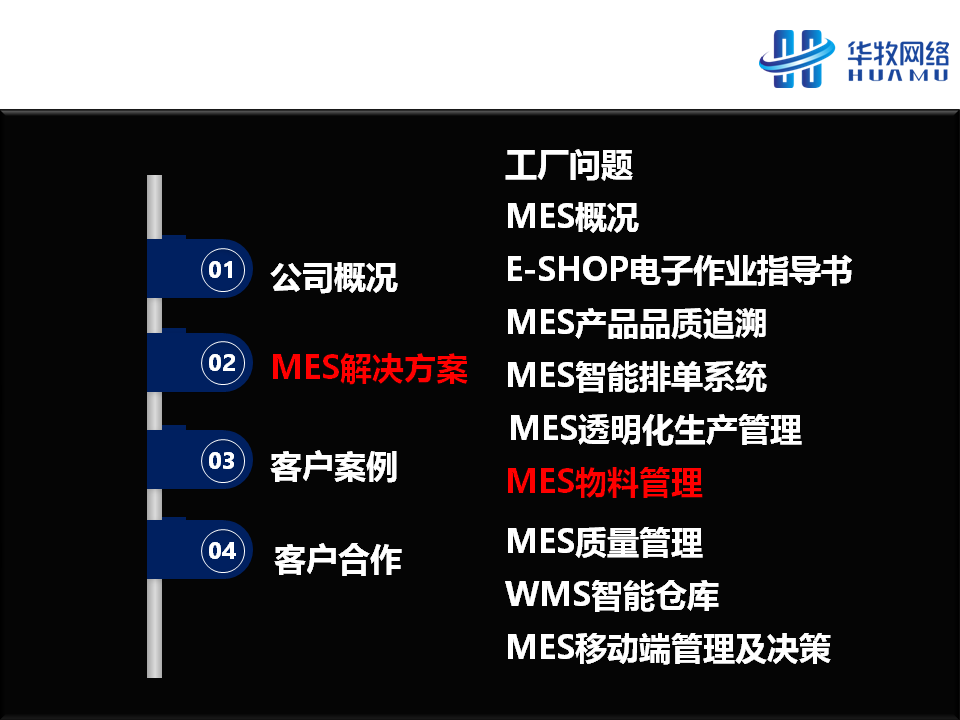 华牧网络
HUAMU

01 公司概况

02 MES解决方案

03 客户案例

04 客户合作

工厂问题
MES概况
E-SHOP电子作业指导书
MES产品品质追溯
MES智能排单系统
MES透明化生产管理
MES物料管理
MES质量管理
WMS智能仓库
MES移动端管理及决策